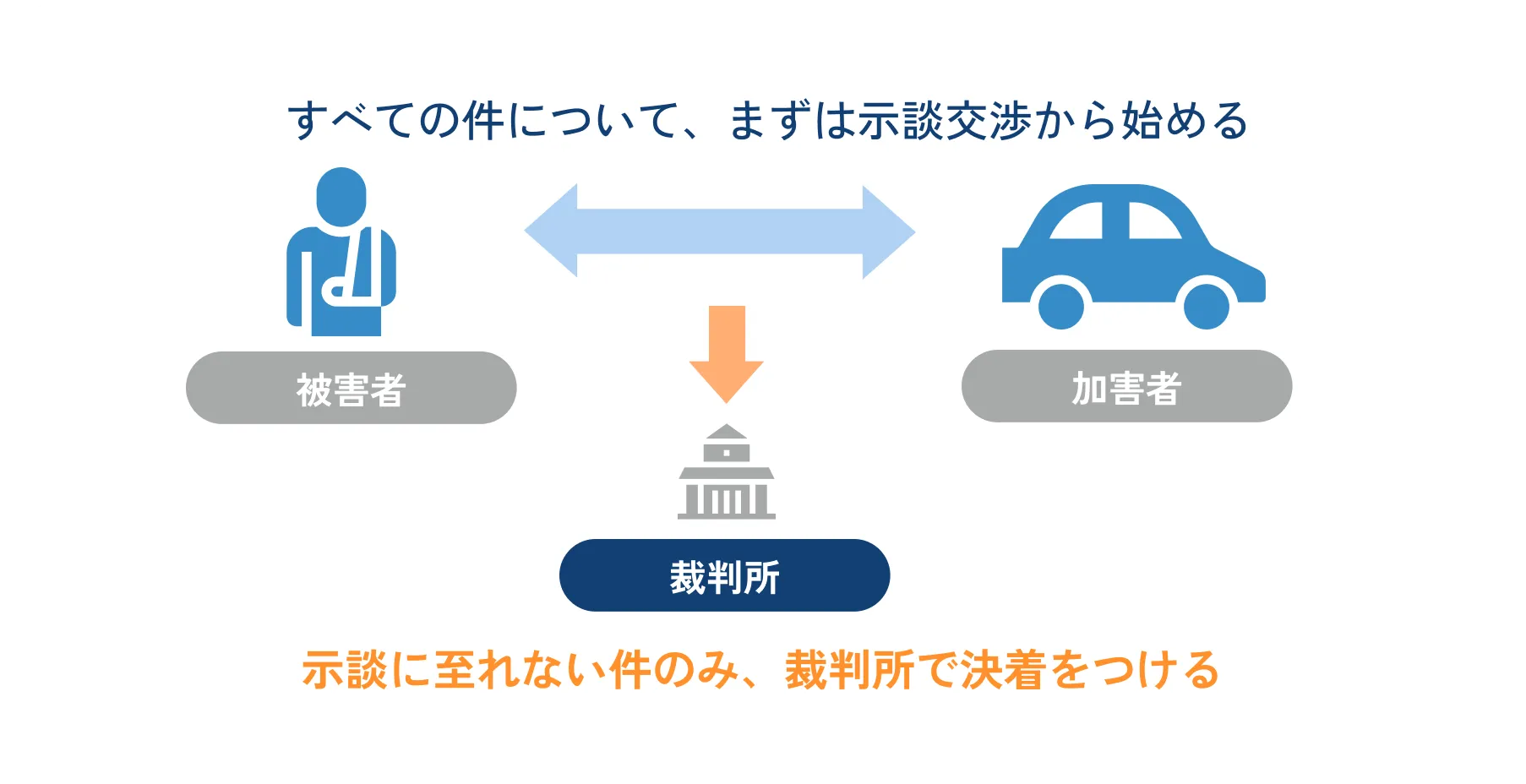 すべての件について、まずは示談交渉から始める

被害者

加害者

裁判所

示談に至れない件のみ、裁判所で決着をつける